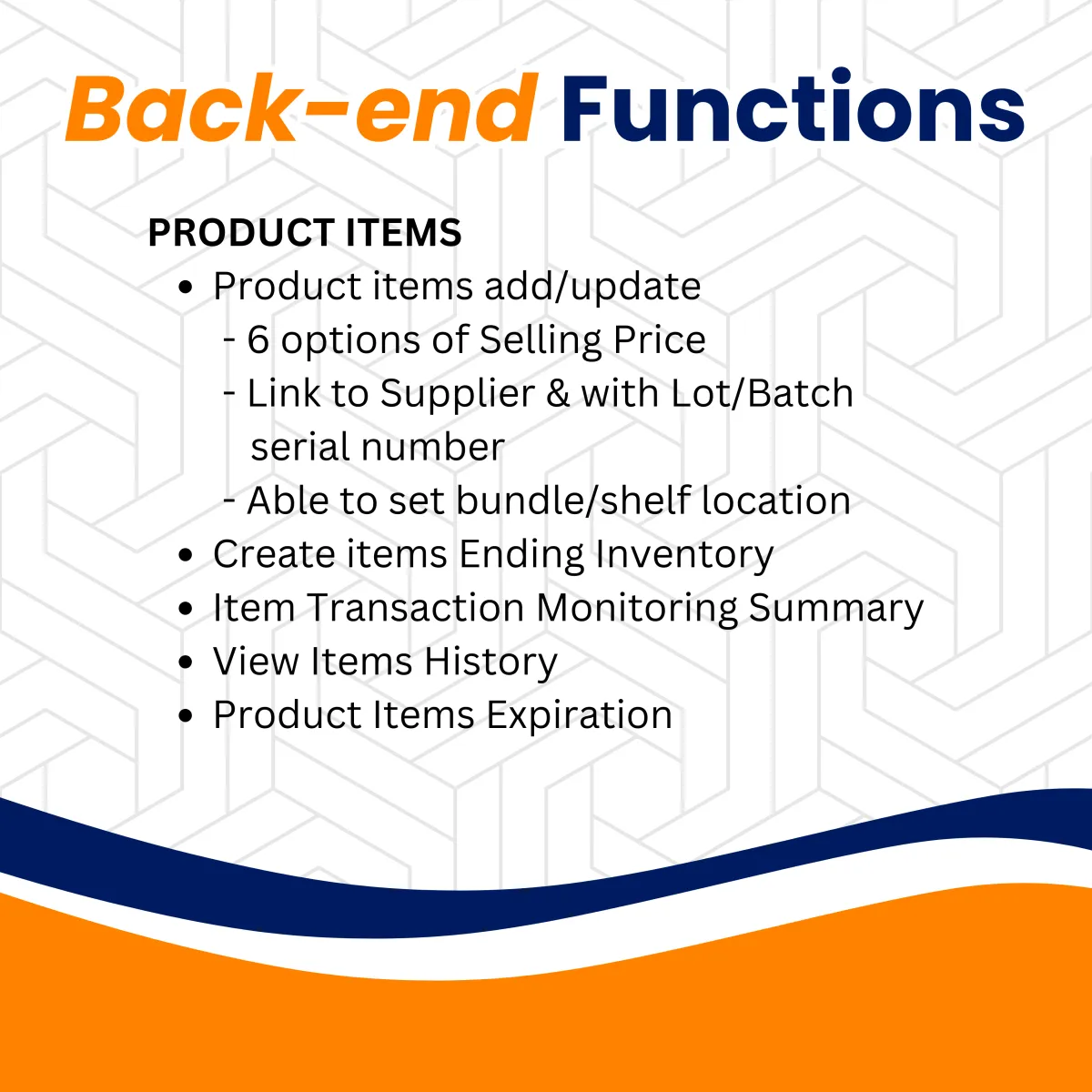 Back-end Functions

PRODUCT ITEMS

- Product items add/update
  - 6 options of Selling Price
  - Link to Supplier & with Lot/Batch serial number
  - Able to set bundle/shelf location
- Create items Ending Inventory
- Item Transaction Monitoring Summary
- View Items History
- Product Items Expiration